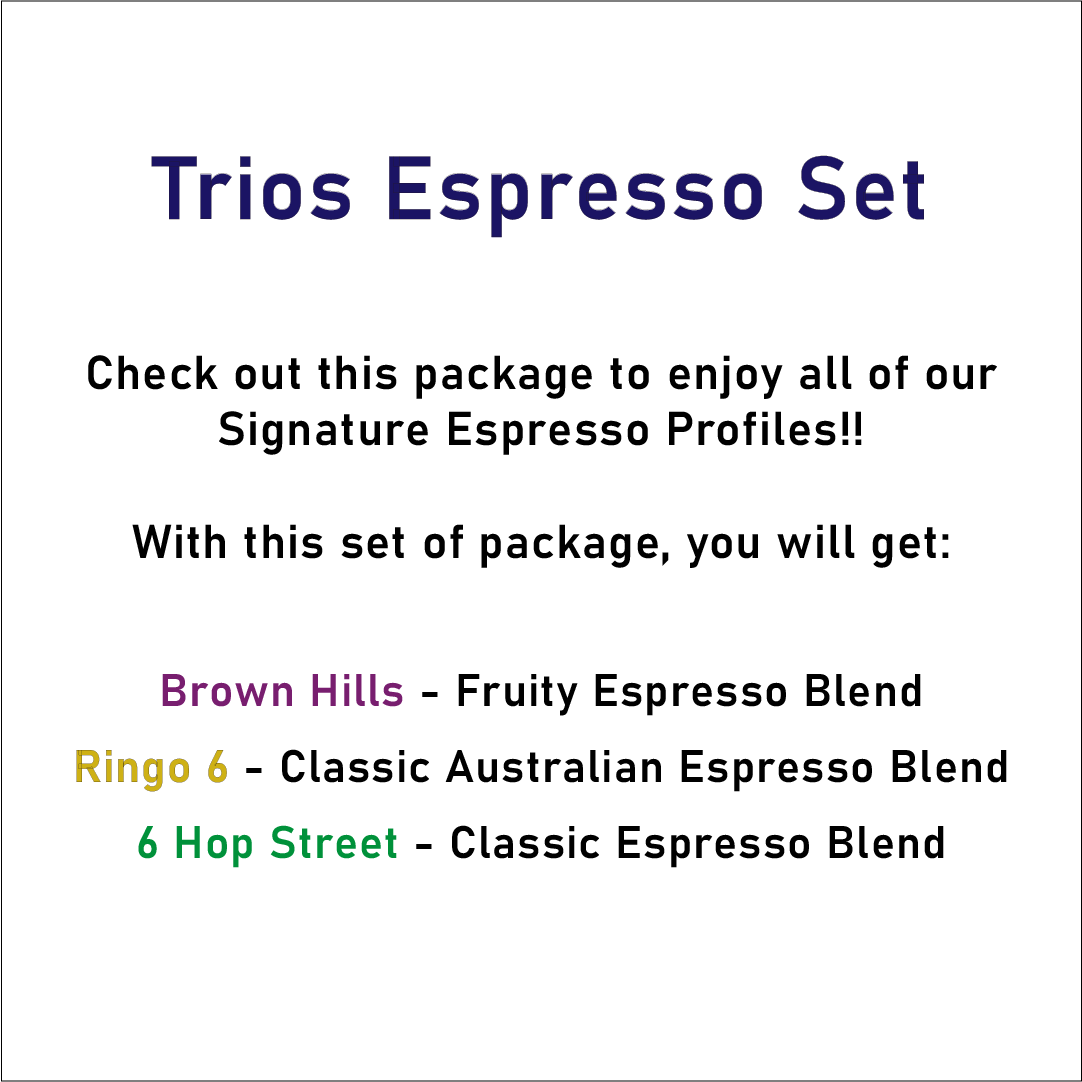 Trios Espresso Set

Check out this package to enjoy all of our Signature Espresso Profiles!!

With this set of package, you will get:

Brown Hills - Fruity Espresso Blend
Ringo 6 - Classic Australian Espresso Blend
6 Hop Street - Classic Espresso Blend